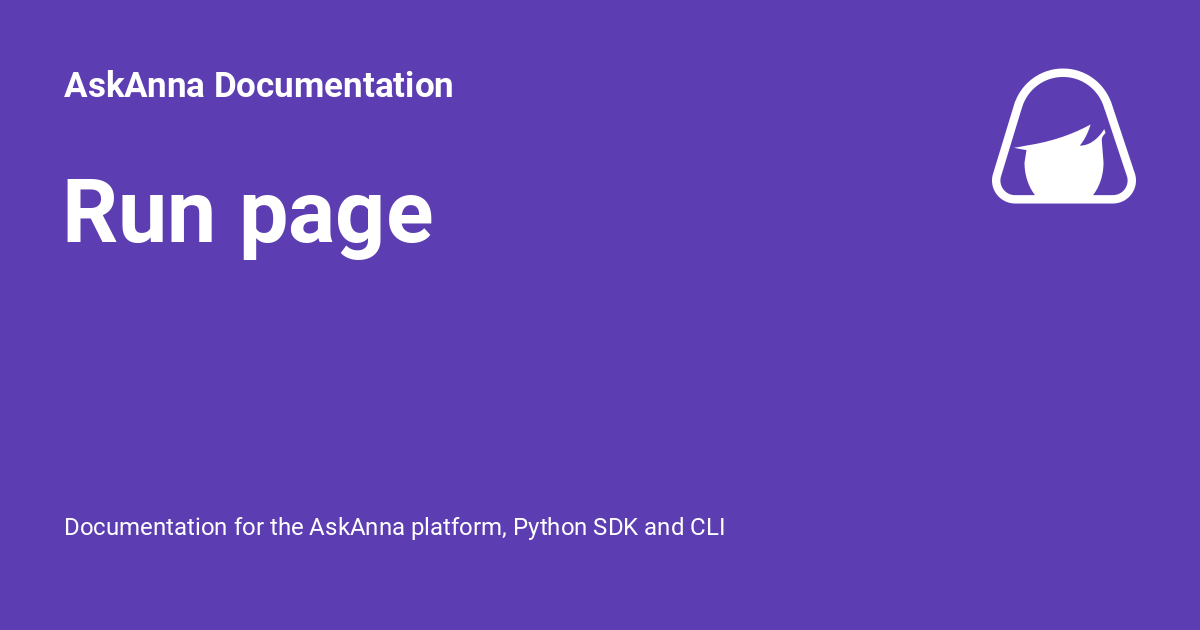 AskAnna Documentation

Run page

Documentation for the AskAnna platform, Python SDK and CLI